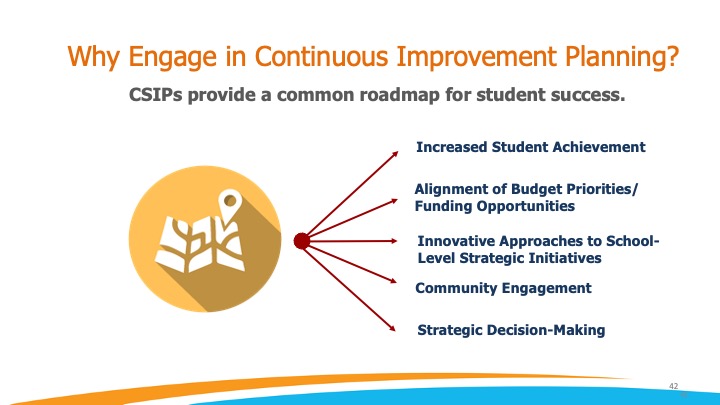 Why Engage in Continuous Improvement Planning?

CSIPs provide a common roadmap for student success.

Increased Student Achievement

Alignment of Budget Priorities/ Funding Opportunities

Innovative Approaches to School-Level Strategic Initiatives

Community Engagement

Strategic Decision-Making

42